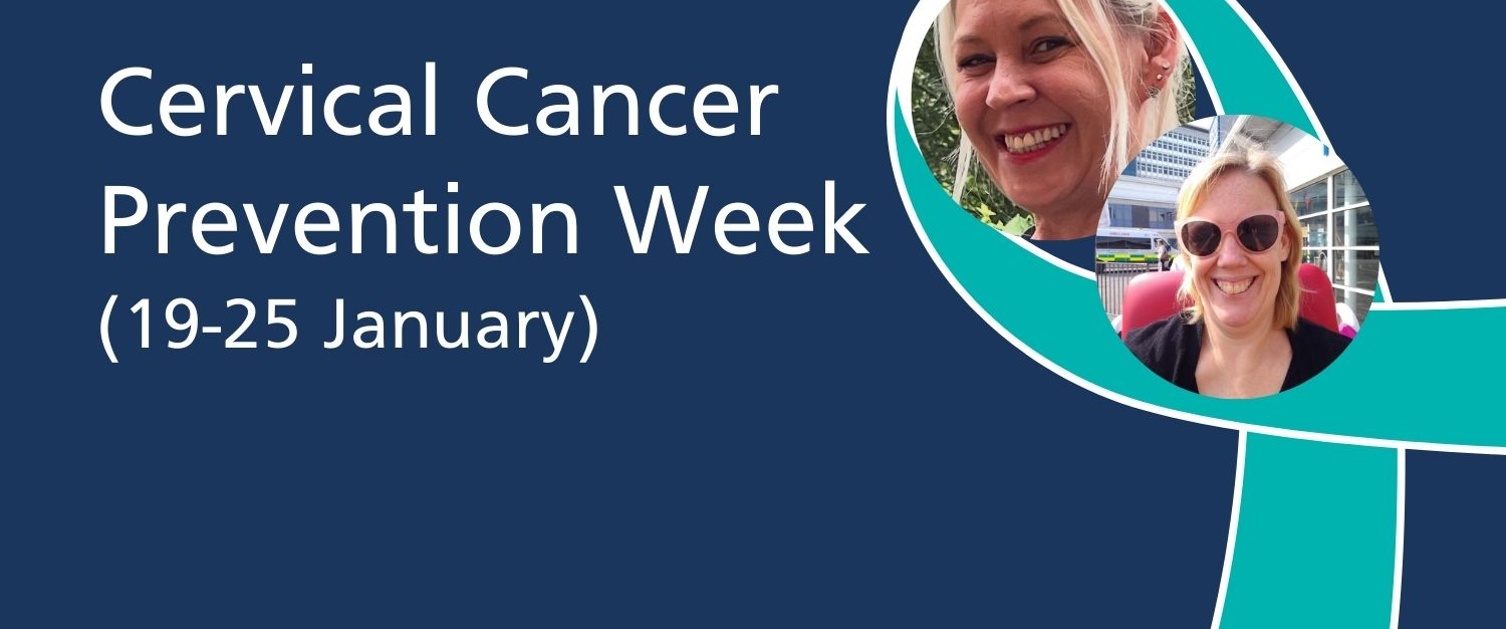 Cervical Cancer Prevention Week
(19-25 January)